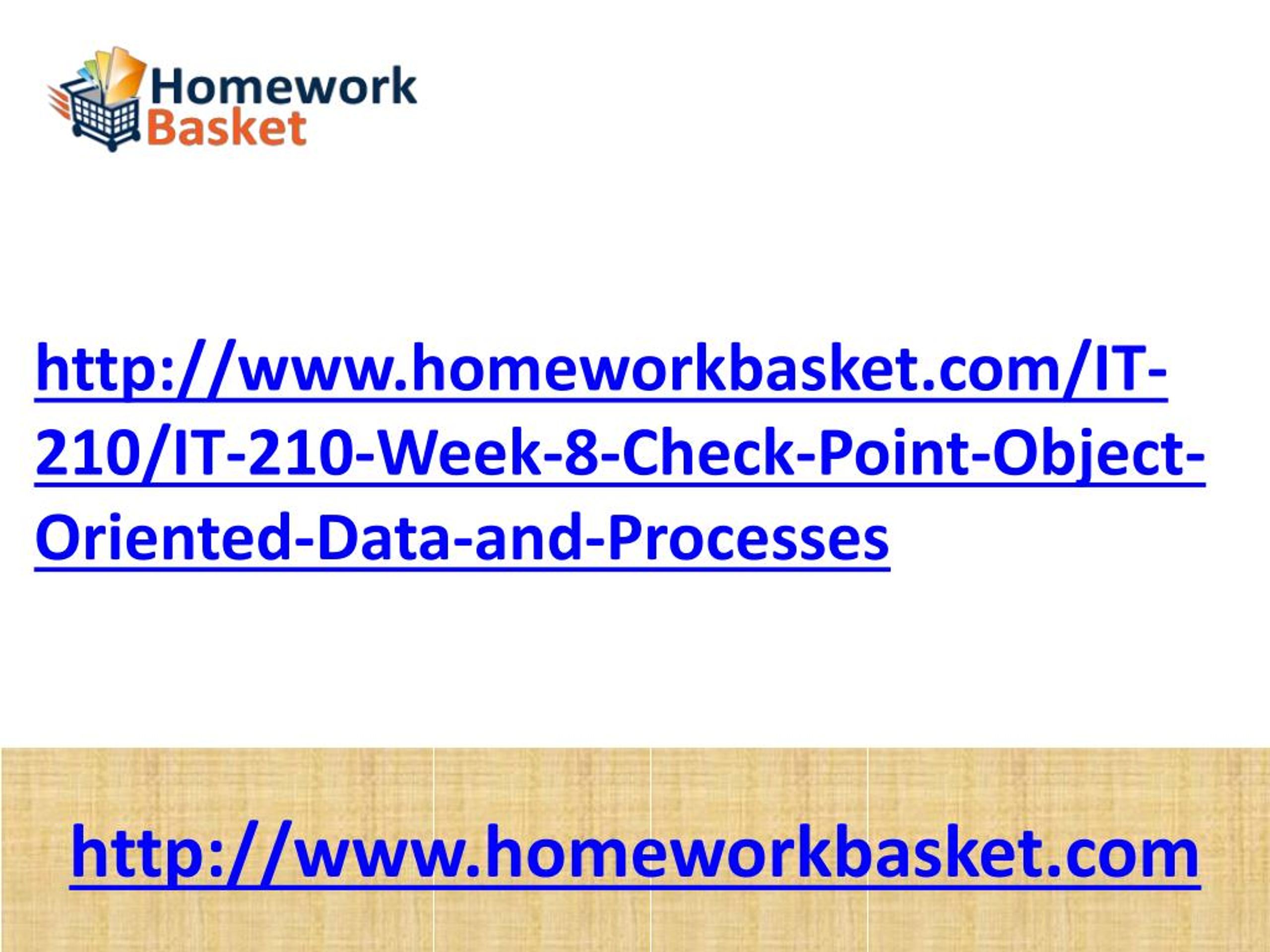 Homework Basket

http://www.homeworkbasket.com/IT-210/IT-210-Week-8-Check-Point-Object-Oriented-Data-and-Processes

http://www.homeworkbasket.com